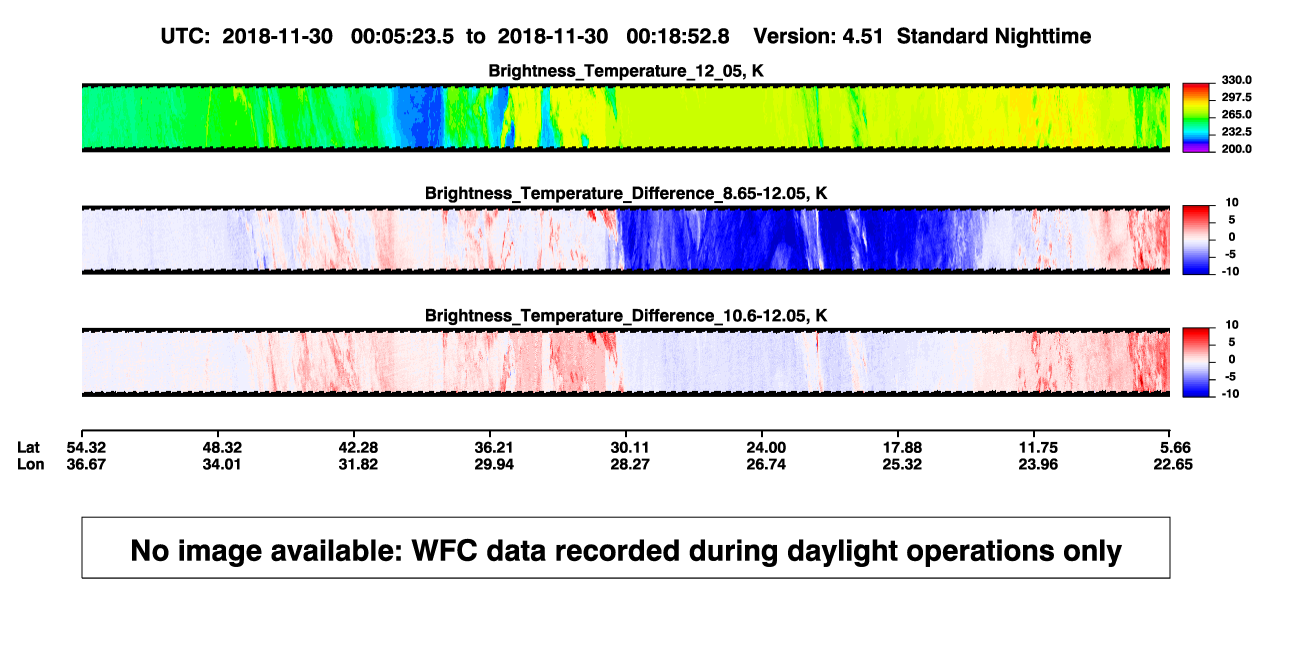 UTC: 2018-11-30 00:05:23.5 to 2018-11-30 00:18:52.8 Version: 4.51 Standard Nighttime

Brightness_Temperature_12_05, K

330.0
297.5
265.0
232.5
200.0

Brightness_Temperature_Difference_8.65-12.05, K

10
5
0
-5
-10

Brightness_Temperature_Difference_10.6-12.05, K

10
5
0
-5
-10

| Lat | 54.32 | 48.32 | 42.28 | 36.21 | 30.11 | 24.00 | 17.88 | 11.75 | 5.66 |
|---|---|---|---|---|---|---|---|---|---|
| Lon | 36.67 | 34.01 | 31.82 | 29.94 | 28.27 | 26.74 | 25.32 | 23.96 | 22.65 |

No image available: WFC data recorded during daylight operations only